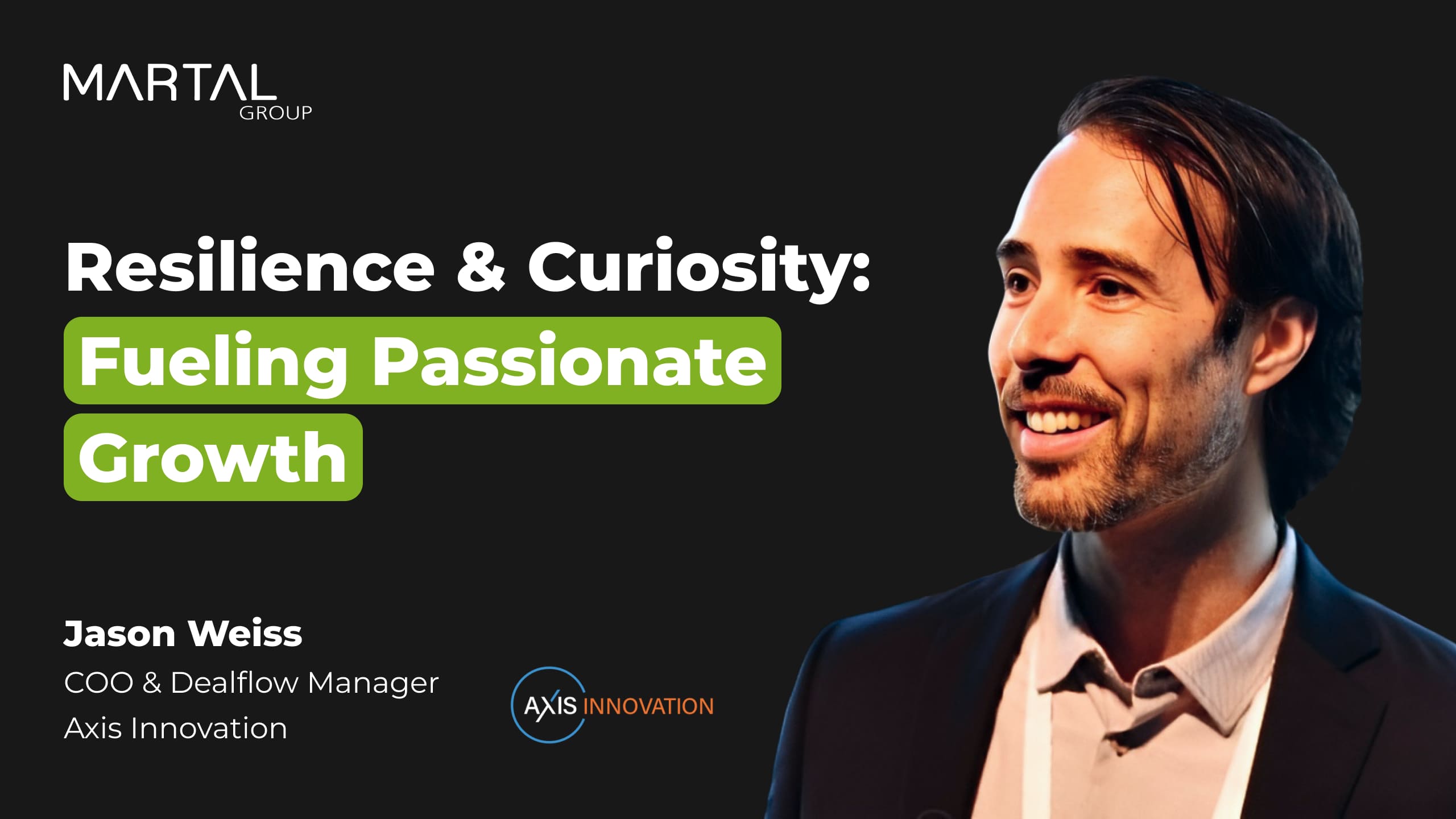 MARTAL GROUP

Resilience & Curiosity: Fueling Passionate Growth

Jason Weiss
COO & Dealflow Manager
Axis Innovation

AXIS INNOVATION